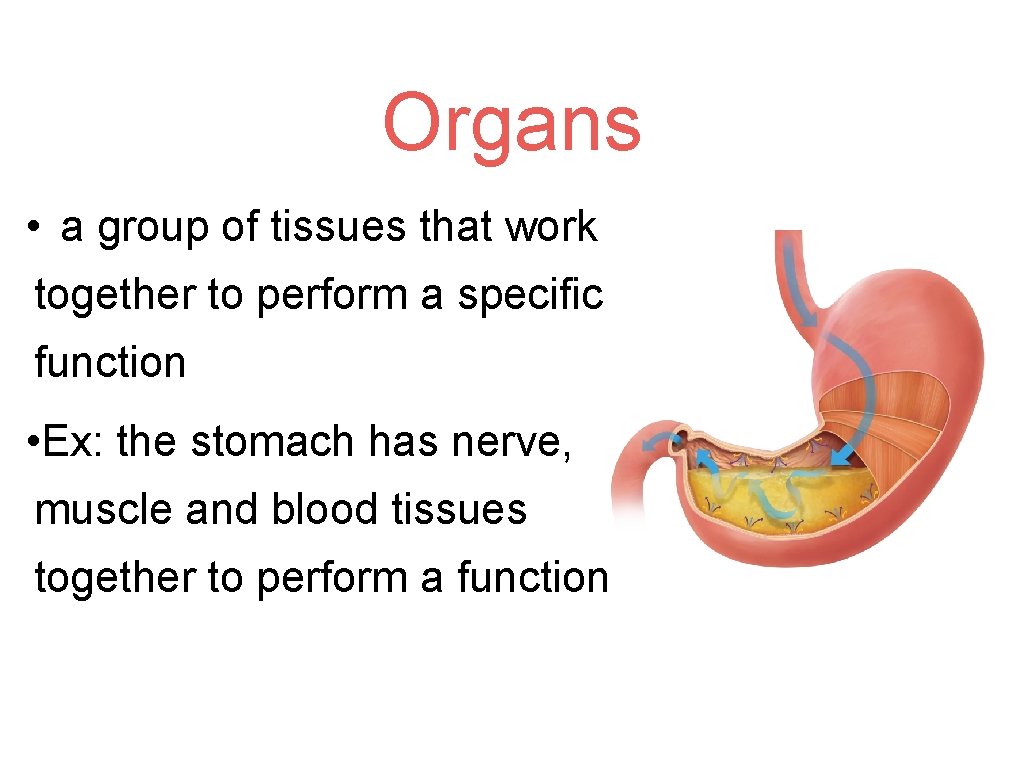 Organs

• a group of tissues that work together to perform a specific function

• Ex: the stomach has nerve, muscle and blood tissues together to perform a function